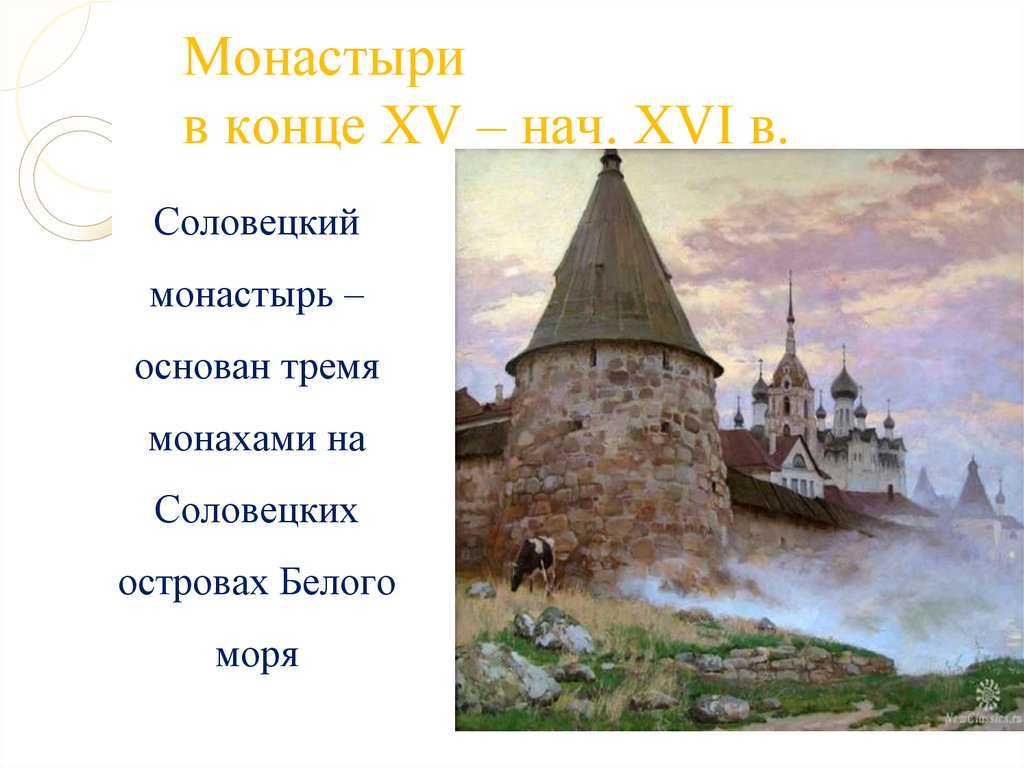 Монастыри
в конце XV – нач. XVI в.

Соловецкий монастырь – основан тремя монахами на Соловецких островах Белого моря

NewClassics.ru